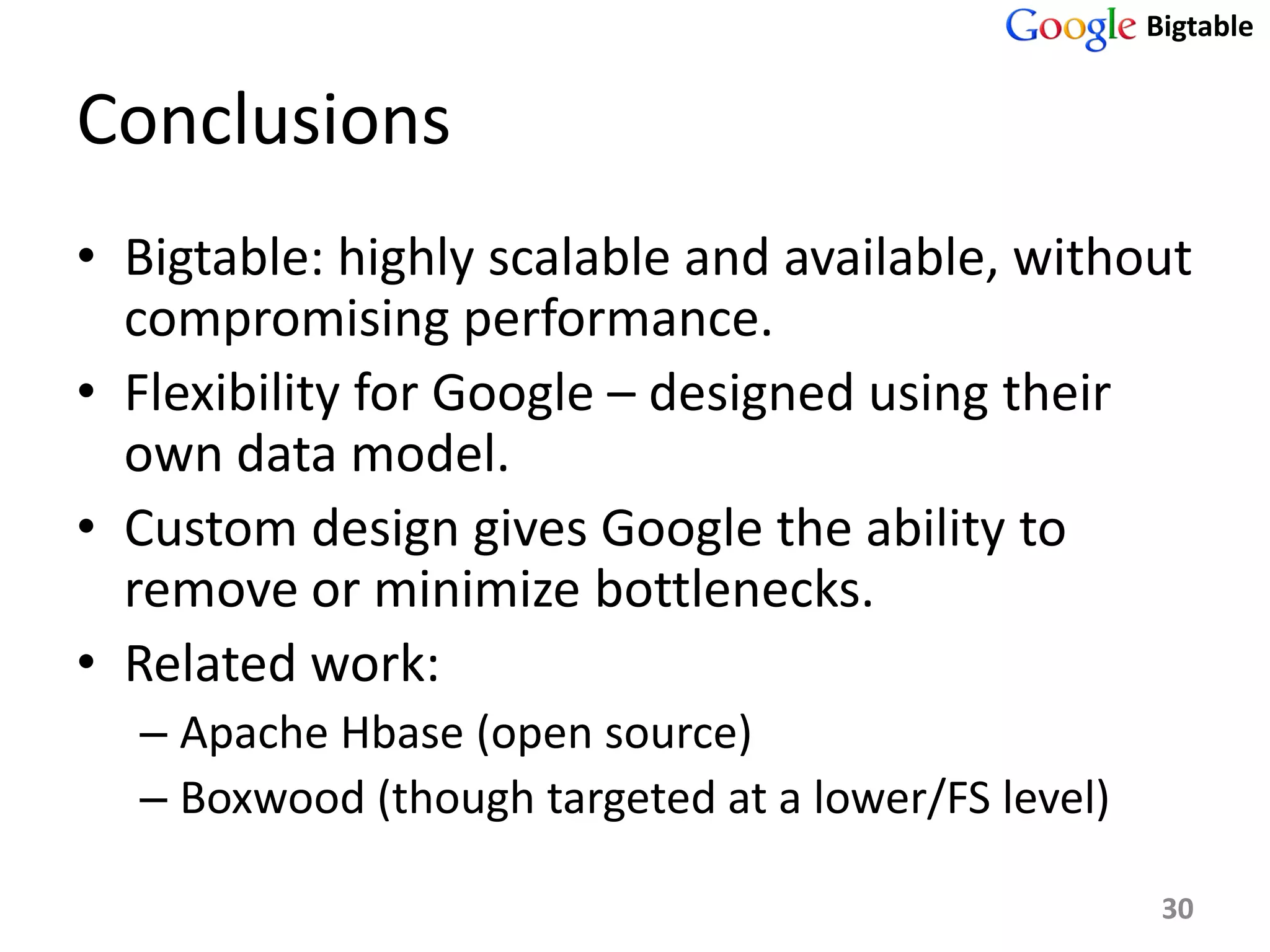 Google Bigtable

Conclusions

• Bigtable: highly scalable and available, without compromising performance.
• Flexibility for Google – designed using their own data model.
• Custom design gives Google the ability to remove or minimize bottlenecks.
• Related work:
– Apache Hbase (open source)
– Boxwood (though targeted at a lower/FS level)

30